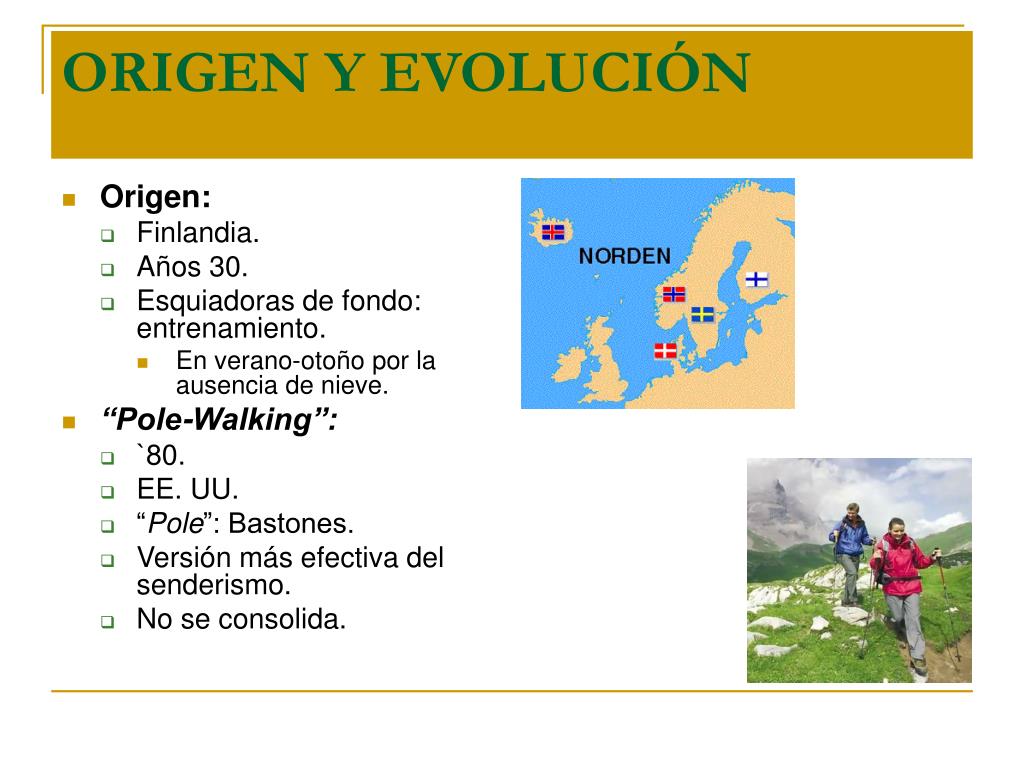 ORIGEN Y EVOLUCIÓN

Origen:
Finlandia.
Años 30.
Esquiadoras de fondo: entrenamiento.
En verano-otoño por la ausencia de nieve.

“Pole-Walking”:
`80.
EE. UU.
“Pole”: Bastones.
Versión más efectiva del senderismo.
No se consolida.

NORDEN